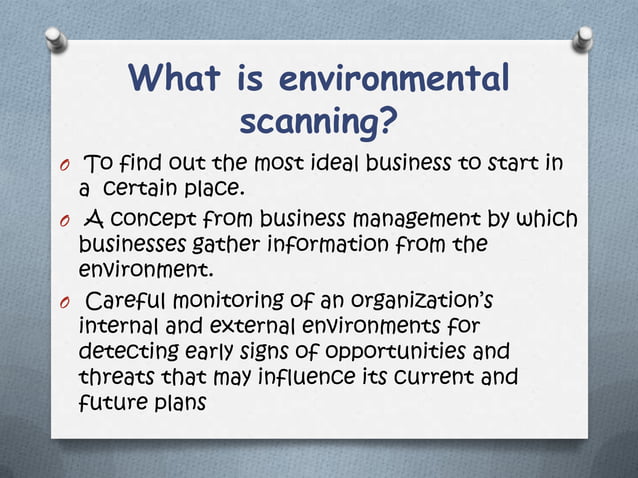 What is environmental scanning?

o To find out the most ideal business to start in a certain place.

o A concept from business management by which businesses gather information from the environment.

o Careful monitoring of an organization's internal and external environments for detecting early signs of opportunities and threats that may influence its current and future plans